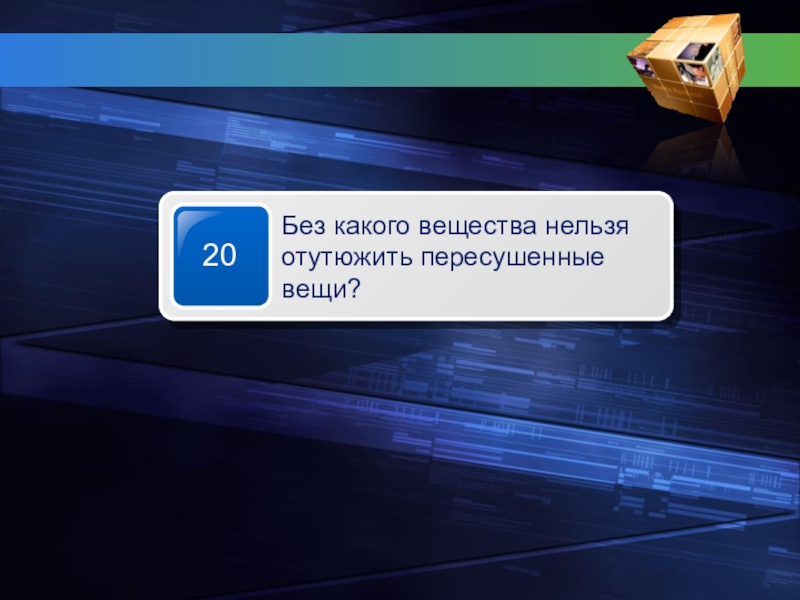 20

Без какого вещества нельзя отутюжить пересушенные вещи?